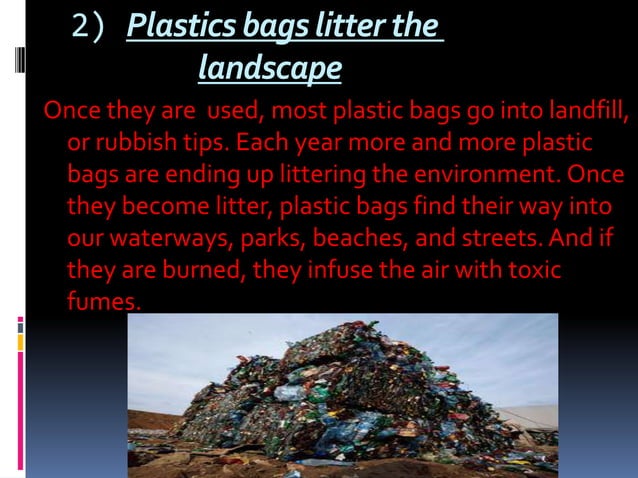 2) Plastics bags litter the landscape

Once they are used, most plastic bags go into landfill, or rubbish tips. Each year more and more plastic bags are ending up littering the environment. Once they become litter, plastic bags find their way into our waterways, parks, beaches, and streets. And if they are burned, they infuse the air with toxic fumes.